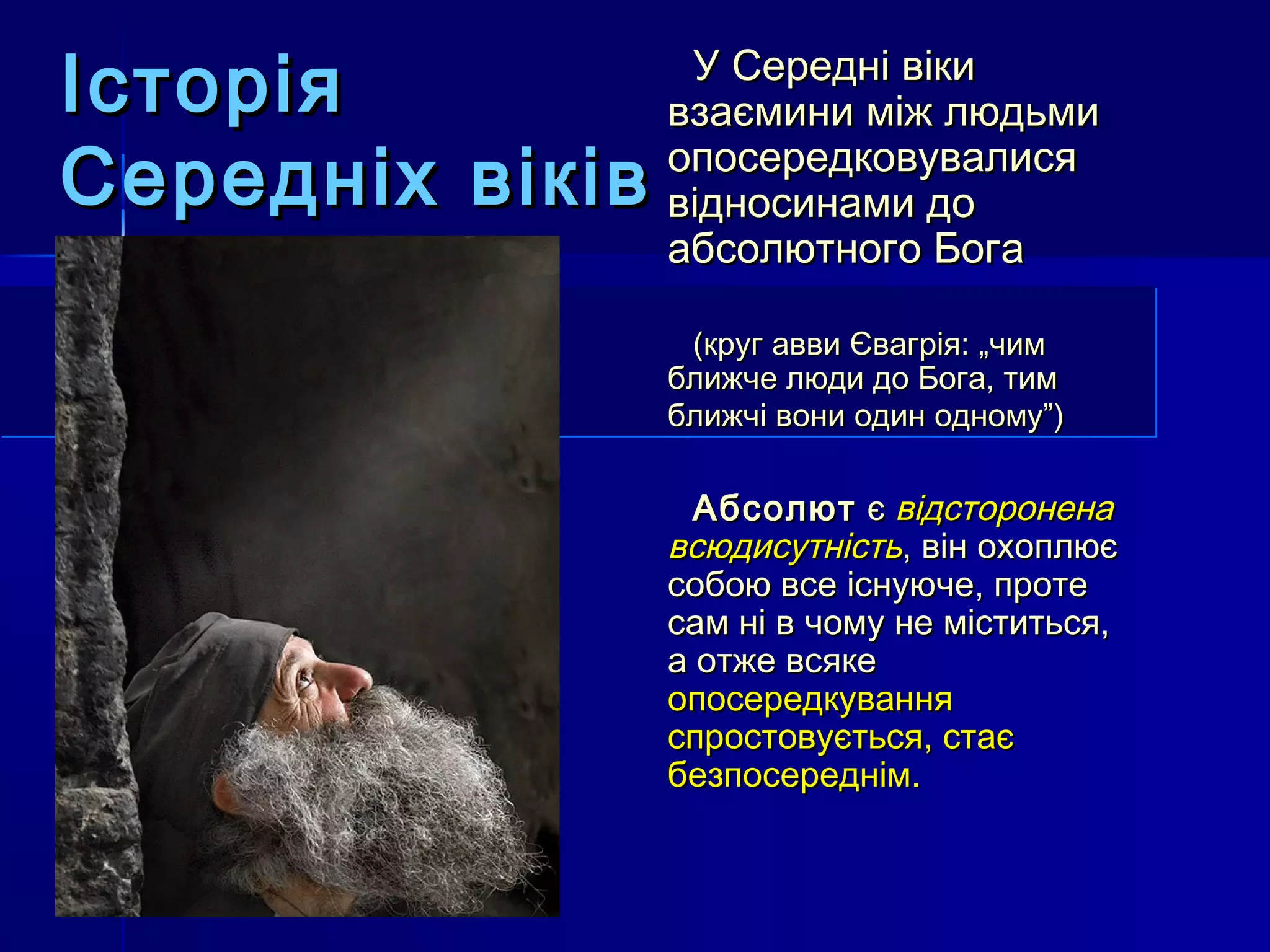 Історія Середніх віків

У Середні віки взаємини між людьми опосередковувалися відносинами до абсолютного Бога

(круг авви Євагрія: „чим ближче люди до Бога, тим ближчі вони один одному”)

Абсолют є відсторонена всюдисутність, він охоплює собою все існуюче, проте сам ні в чому не міститься, а отже всяке опосередкування спростовується, стає безпосереднім.